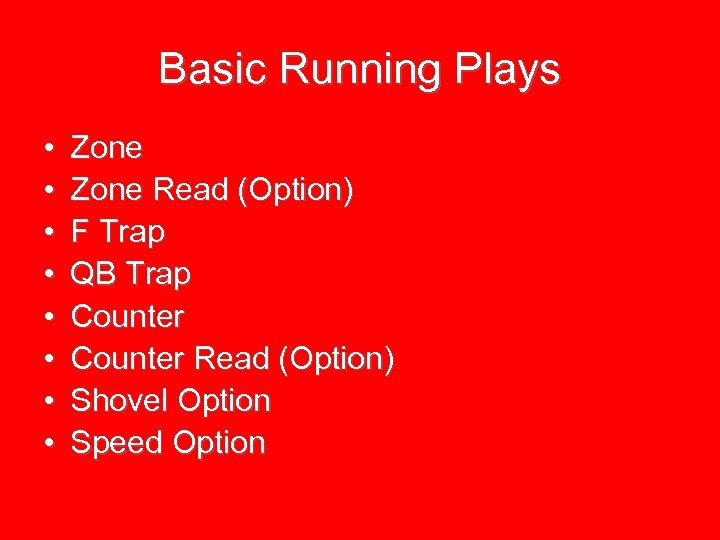 Basic Running Plays

• Zone
• Zone Read (Option)
• F Trap
• QB Trap
• Counter
• Counter Read (Option)
• Shovel Option
• Speed Option